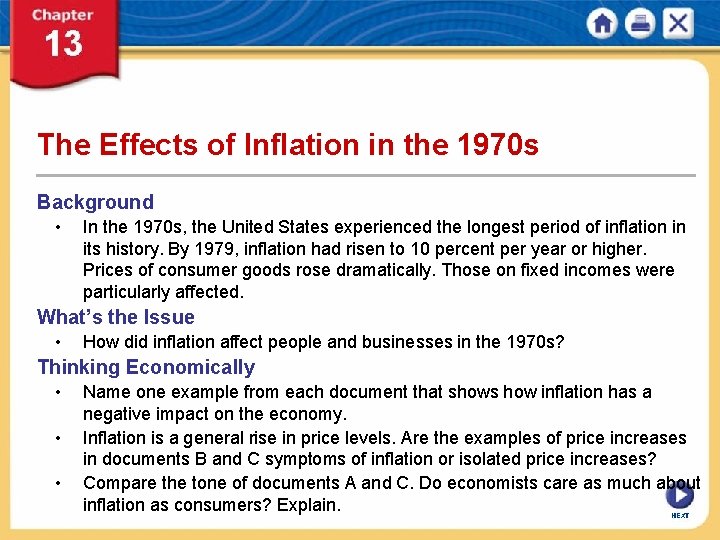 Chapter
13

The Effects of Inflation in the 1970s

Background

• In the 1970s, the United States experienced the longest period of inflation in its history. By 1979, inflation had risen to 10 percent per year or higher. Prices of consumer goods rose dramatically. Those on fixed incomes were particularly affected.

What's the Issue

• How did inflation affect people and businesses in the 1970s?

Thinking Economically

• Name one example from each document that shows how inflation has a negative impact on the economy.

• Inflation is a general rise in price levels. Are the examples of price increases in documents B and C symptoms of inflation or isolated price increases?

• Compare the tone of documents A and C. Do economists care as much about inflation as consumers? Explain.

NEXT